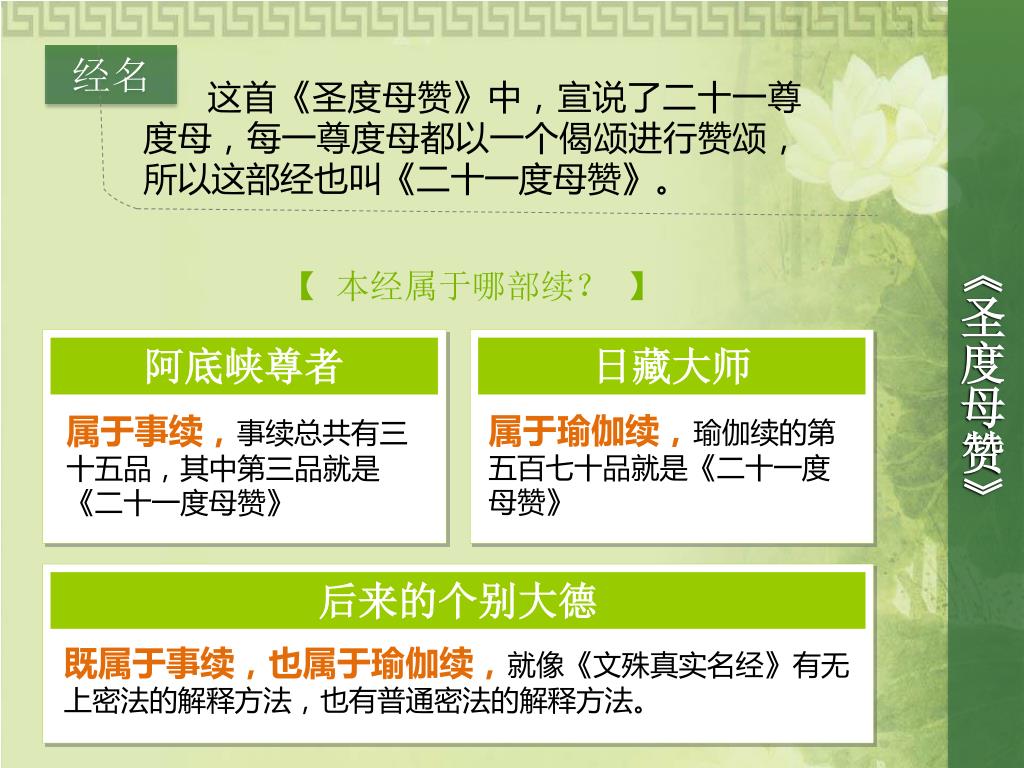 经名

这首《圣度母赞》中，宣说了二十一尊度母，每一尊度母都以一个偈颂进行赞颂，所以这部经也叫《二十一度母赞》。

【 本经属于哪部续？ 】

阿底峡尊者

属于事续，事续总共有三十五品，其中第三品就是《二十一度母赞》

日藏大师

属于瑜伽续，瑜伽续的第五百七十品就是《二十一度母赞》

后来的个别大德

既属于事续，也属于瑜伽续，就像《文殊真实名经》有无上密法的解释方法，也有普通密法的解释方法。

《圣度母赞》